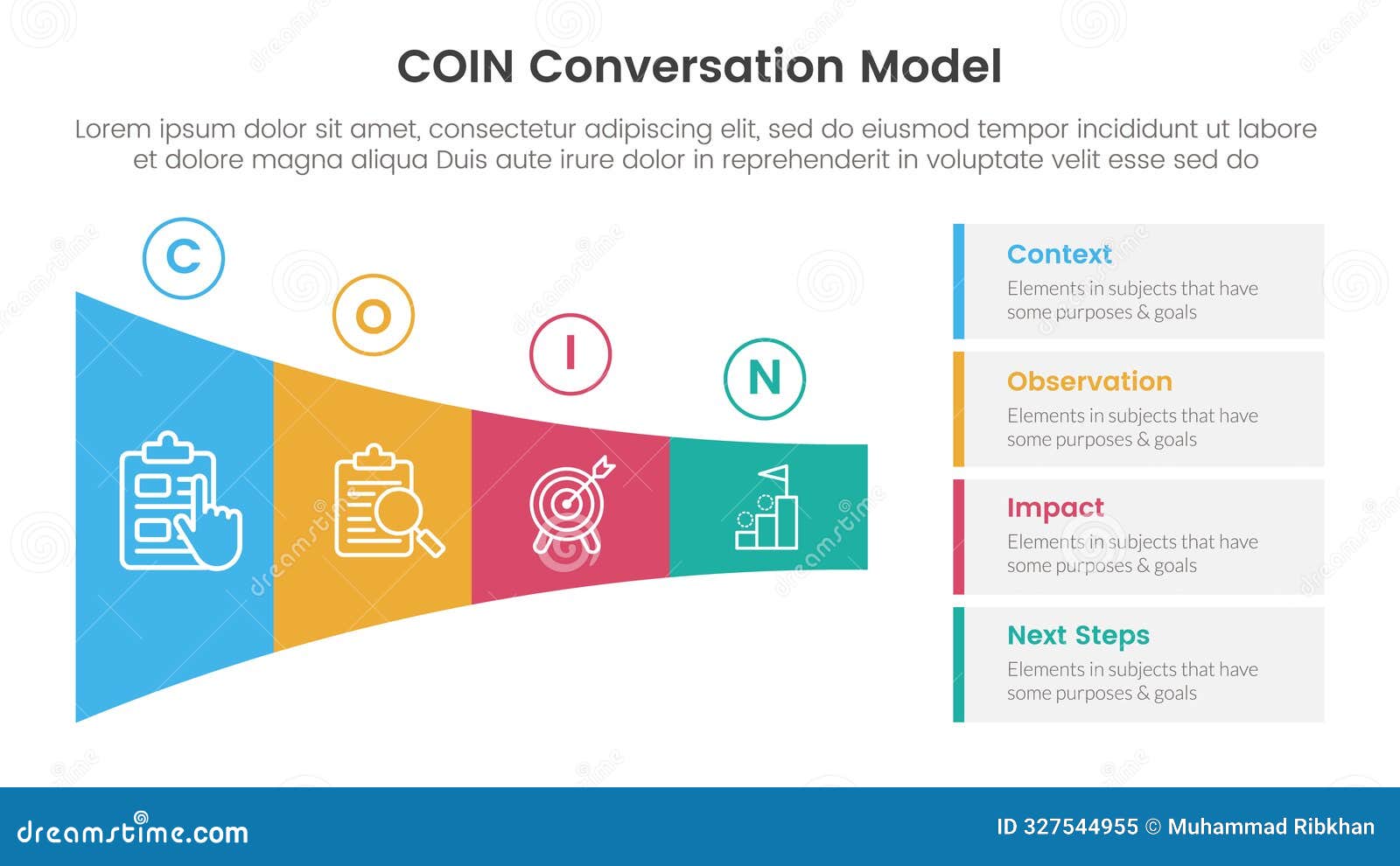 COIN Conversation Model

Lorem ipsum dolor sit amet, consectetur adipiscing elit, sed do eiusmod tempor incididunt ut labore et dolore magna aliqua Duis aute irure dolor in reprehenderit in voluptate velit esse sed do

C

O

I

N

Context
Elements in subjects that have some purposes & goals

Observation
Elements in subjects that have some purposes & goals

Impact
Elements in subjects that have some purposes & goals

Next Steps
Elements in subjects that have some purposes & goals

dreamstime.com

ID 327544955 © Muhammad Ribkhan